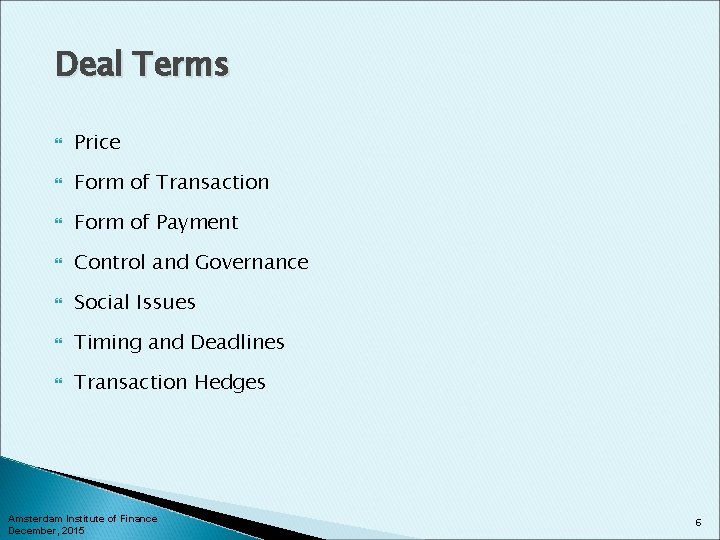 Deal Terms

Price

Form of Transaction

Form of Payment

Control and Governance

Social Issues

Timing and Deadlines

Transaction Hedges

Amsterdam Institute of Finance
December, 2015

6